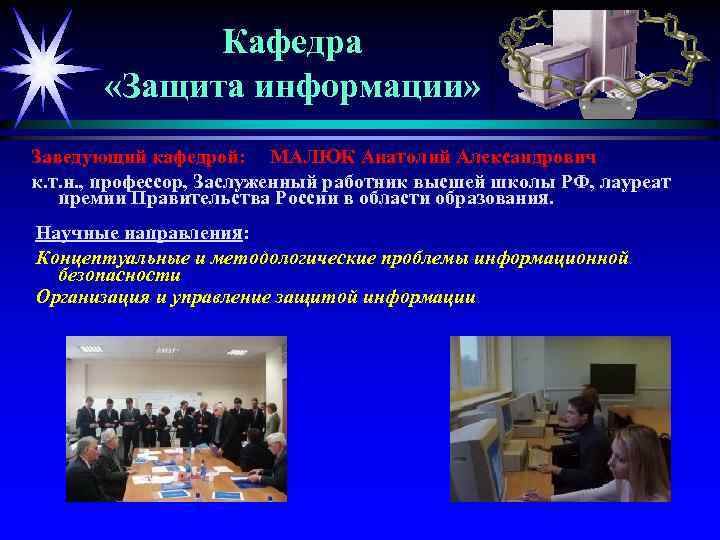 Кафедра «Защита информации»

Заведующий кафедрой: МАЛЮК Анатолий Александрович

к.т.н., профессор, Заслуженный работник высшей школы РФ, лауреат премии Правительства России в области образования.

Научные направления:

Концептуальные и методологические проблемы информационной безопасности

Организация и управление защитой информации